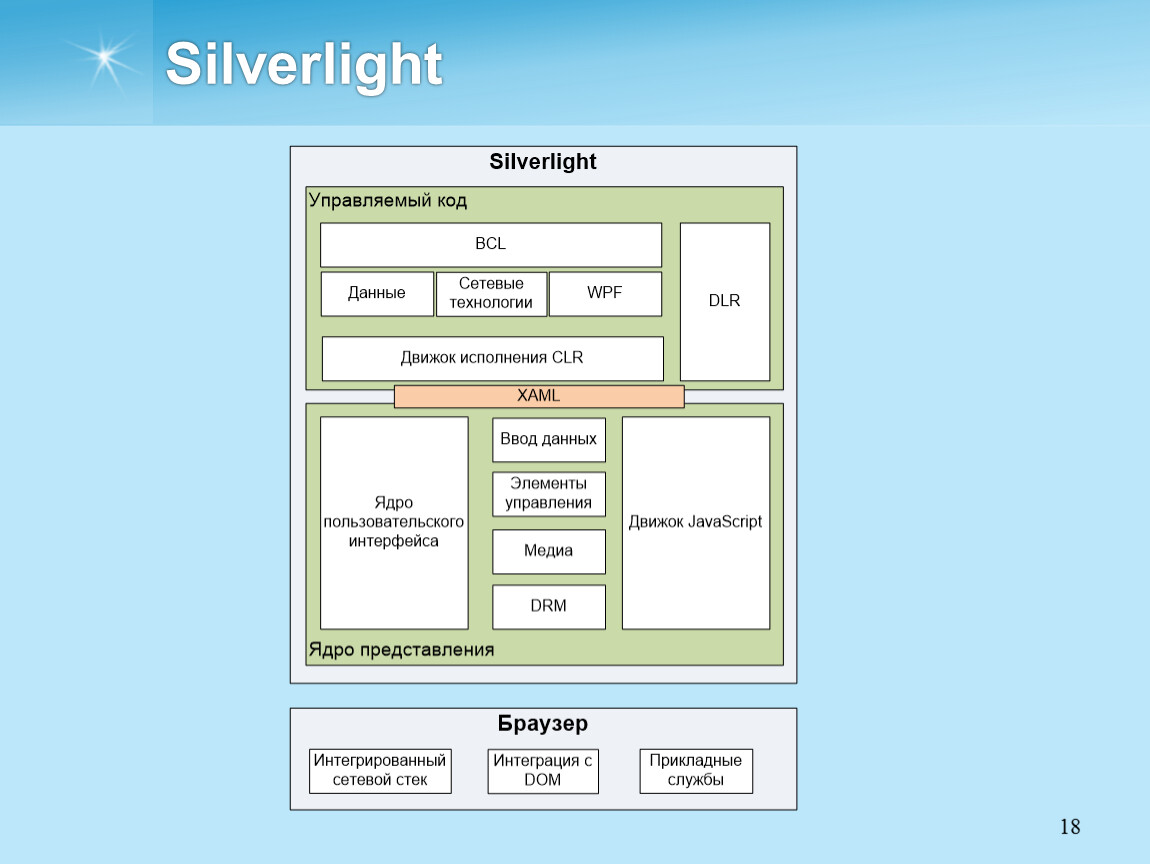 Silverlight

Silverlight

Управляемый код

BCL

Данные

Сетевые технологии

WPF

DLR

Движок исполнения CLR

XAML

Ядро пользовательского интерфейса

Ввод данных

Элементы управления

Медиа

DRM

Движок JavaScript

Ядро представления

Браузер

Интегрированный сетевой стек

Интеграция с DOM

Прикладные службы

18